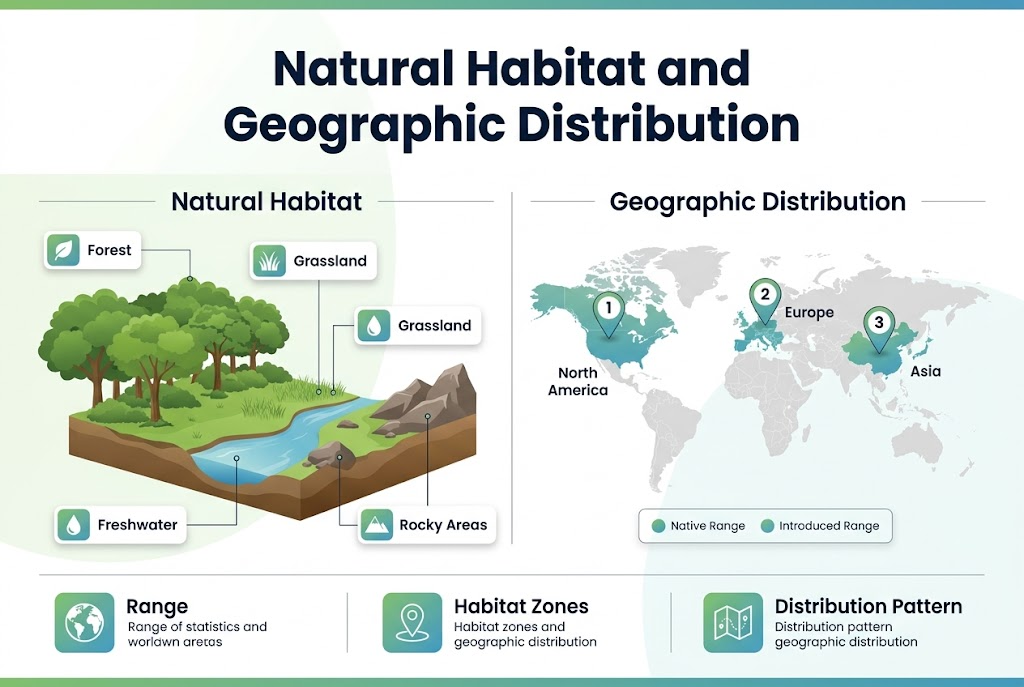 Natural Habitat and Geographic Distribution

Natural Habitat

Forest

Grassland

Grassland

Freshwater

Rocky Areas

Geographic Distribution

1
North America

2
Europe

3
Asia

Native Range
Introduced Range

Range
Range of statistics and worlawn aretas

Habitat Zones
Habitat zones and geographic distribution

Distribution Pattern
Distribution pattern geographic distribution